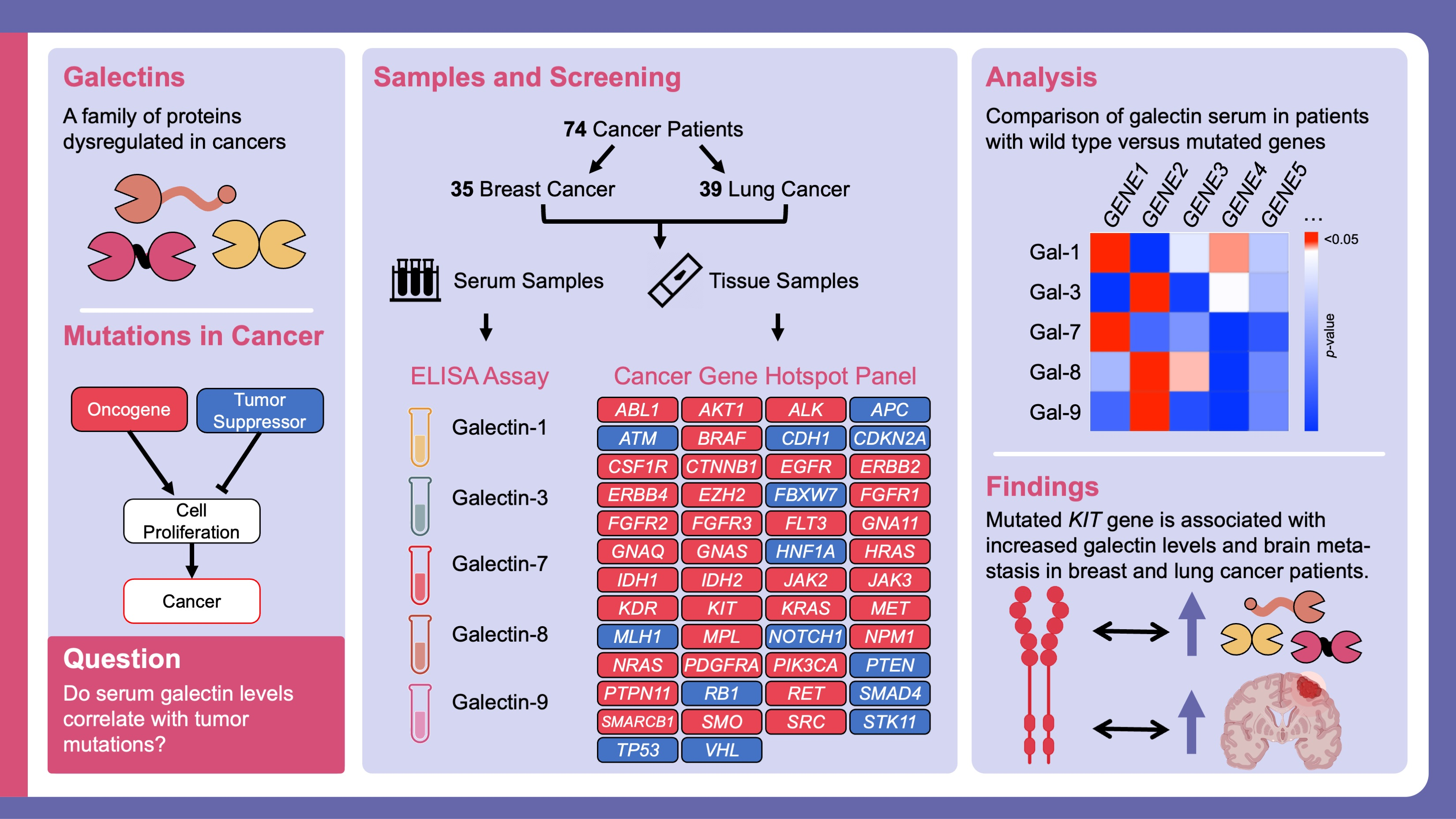 Galectins

A family of proteins dysregulated in cancers

Mutations in Cancer

Oncogene

Tumor Suppressor

Cell Proliferation

Cancer

Question

Do serum galectin levels correlate with tumor mutations?

Samples and Screening

74 Cancer Patients

35 Breast Cancer

39 Lung Cancer

Serum Samples

Tissue Samples

ELISA Assay

Galectin-1

Galectin-3

Galectin-7

Galectin-8

Galectin-9

Cancer Gene Hotspot Panel

| ABL1 | AKT1 | ALK | APC |
|---|---|---|---|
| ATM | BRAF | CDH1 | CDKN2A |
| CSF1R | CTNNB1 | EGFR | ERBB2 |
| ERBB4 | EZH2 | FBXW7 | FGFR1 |
| FGFR2 | FGFR3 | FLT3 | GNA11 |
| GNAQ | GNAS | HNF1A | HRAS |
| IDH1 | IDH2 | JAK2 | JAK3 |
| KDR | KIT | KRAS | MET |
| MLH1 | MPL | NOTCH1 | NPM1 |
| NRAS | PDGFRA | PIK3CA | PTEN |
| PTPN11 | RB1 | RET | SMAD4 |
| SMARCB1 | SMO | SRC | STK11 |
| TP53 | VHL | | |

Analysis

Comparison of galectin serum in patients with wild type versus mutated genes

GENE1 GENE2 GENE3 GENE4 GENE5 ...

Gal-1

Gal-3

Gal-7

Gal-8

Gal-9

<0.05

p-value

Findings

Mutated KIT gene is associated with increased galectin levels and brain metastasis in breast and lung cancer patients.